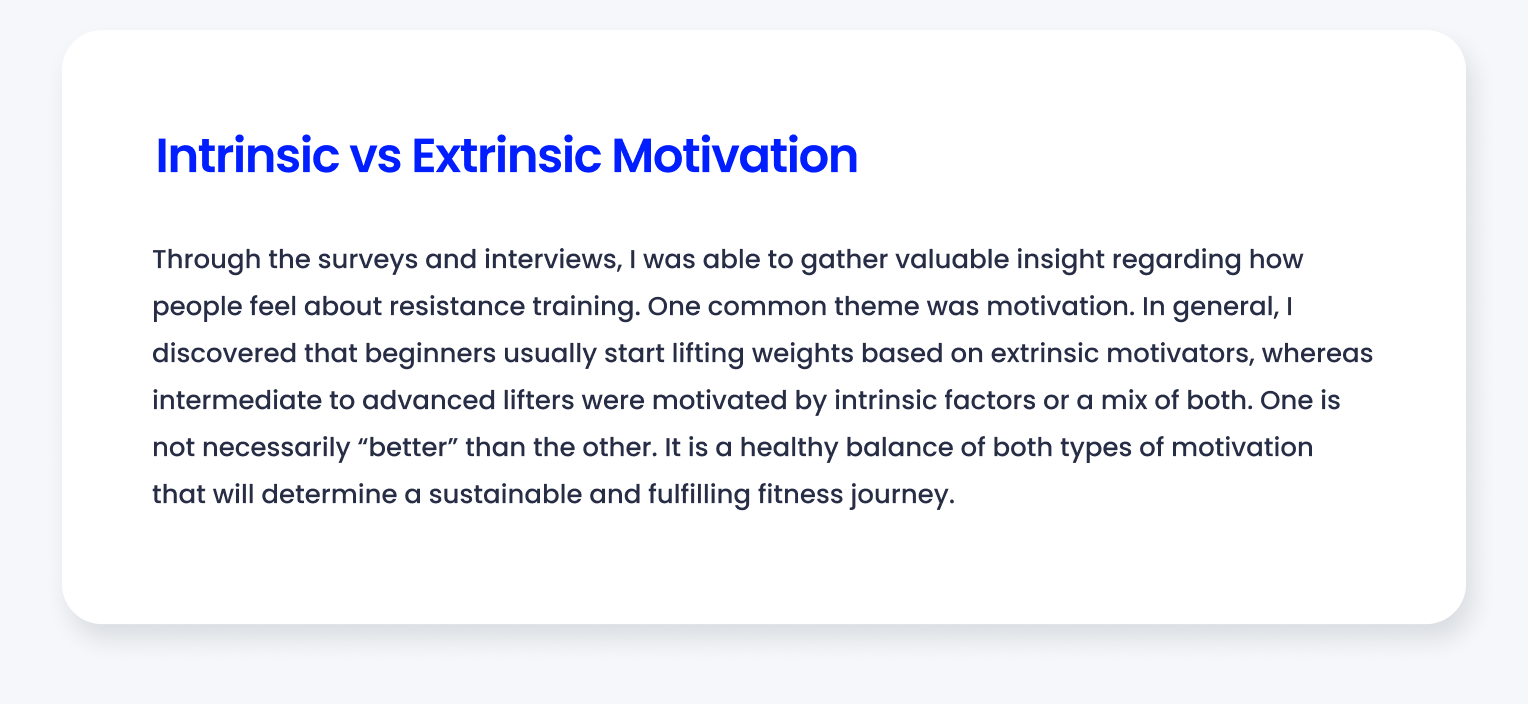 Intrinsic vs Extrinsic Motivation

Through the surveys and interviews, I was able to gather valuable insight regarding how people feel about resistance training. One common theme was motivation. In general, I discovered that beginners usually start lifting weights based on extrinsic motivators, whereas intermediate to advanced lifters were motivated by intrinsic factors or a mix of both. One is not necessarily “better” than the other. It is a healthy balance of both types of motivation that will determine a sustainable and fulfilling fitness journey.